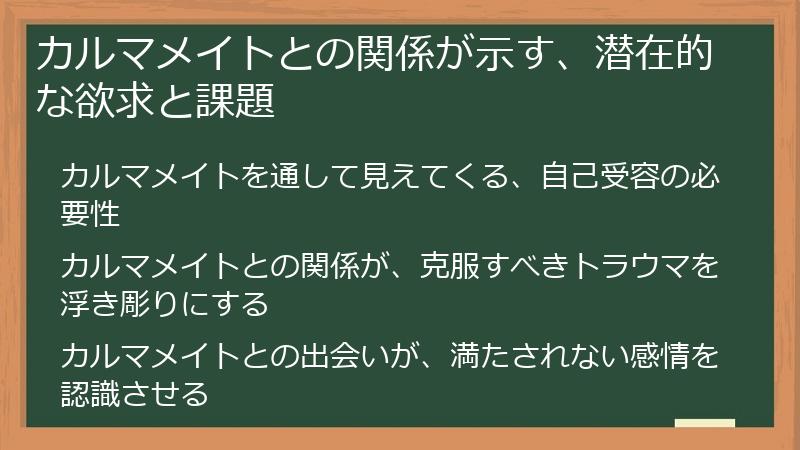 カルマメイトとの関係が示す、潜在的な欲求と課題

カルマメイトを通して見えてくる、自己受容の必要性

カルマメイトとの関係が、克服すべきトラウマを浮き彫りにする

カルマメイトとの出会いが、満たされない感情を認識させる